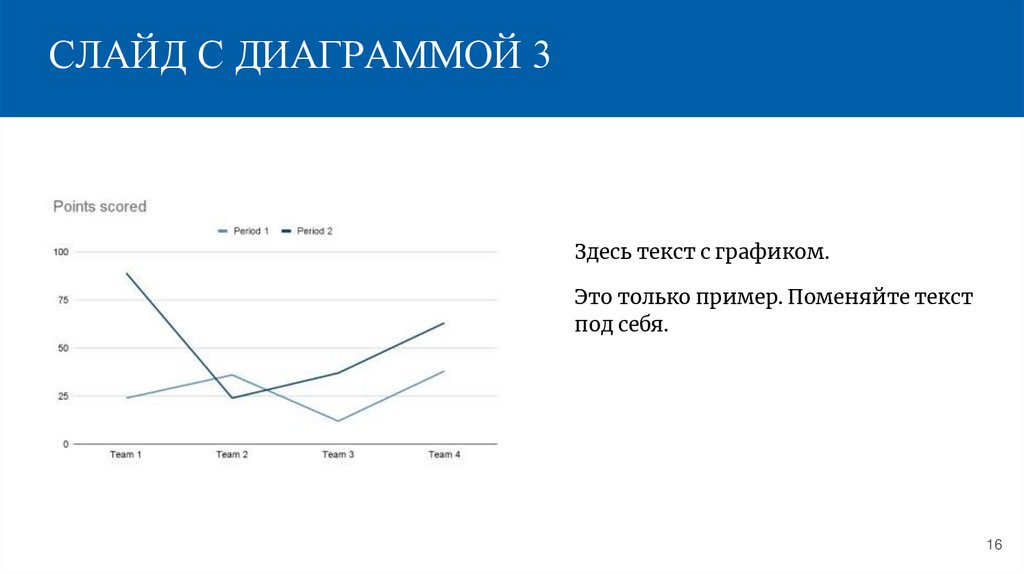 СЛАЙД С ДИАГРАММОЙ 3

Points scored

Period 1 Period 2

100
75
50
25
0

Team 1 Team 2 Team 3 Team 4

Здесь текст с графиком.

Это только пример. Поменяйте текст под себя.

16